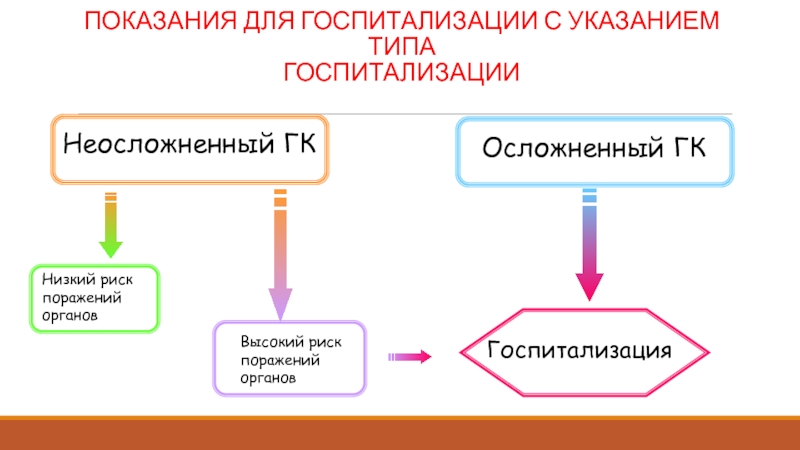 ПОКАЗАНИЯ ДЛЯ ГОСПИТАЛИЗАЦИИ С УКАЗАНИЕМ ТИПА ГОСПИТАЛИЗАЦИИ

Неосложненный ГК

Осложненный ГК

Низкий риск поражений органов

Высокий риск поражений органов

Госпитализация